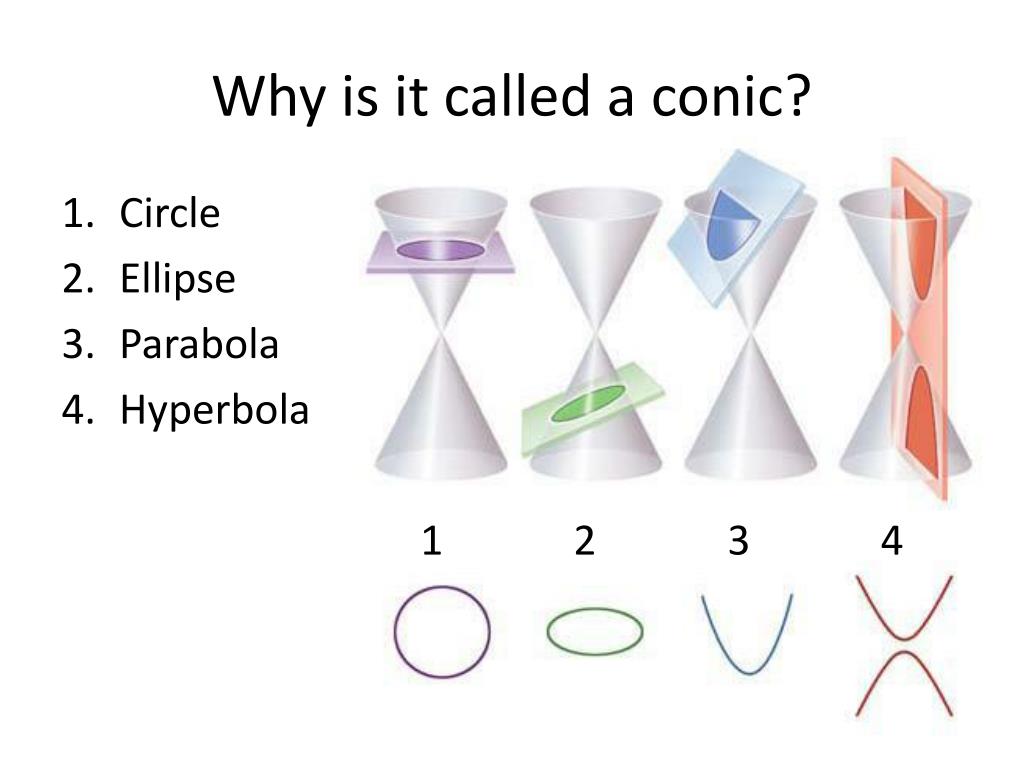 Why is it called a conic?

1. Circle
2. Ellipse
3. Parabola
4. Hyperbola

1 2 3 4